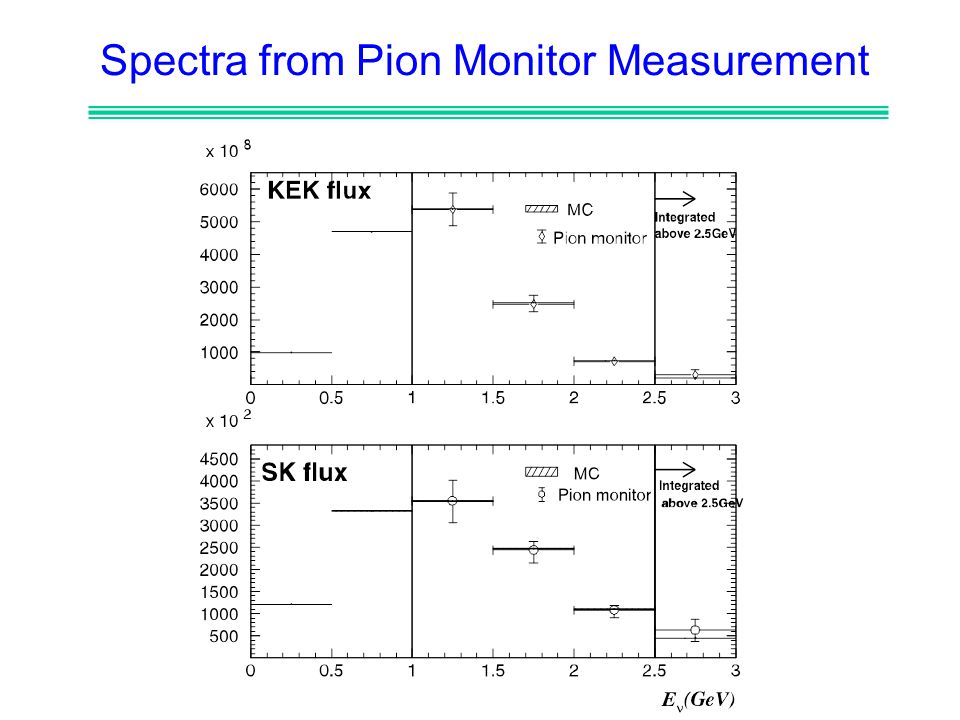 Spectra from Pion Monitor Measurement

x $10^{8}$

KEK flux

MC

Pion monitor

Integrated above 2.5GeV

6000
5000
4000
3000
2000
1000

0 0.5 1 1.5 2 2.5 3

x $10^{2}$

SK flux

MC

Pion monitor

Integrated above 2.5GeV

4500
4000
3500
3000
2500
2000
1500
1000
500

0 0.5 1 1.5 2 2.5 3

$E_{\nu}(GeV)$